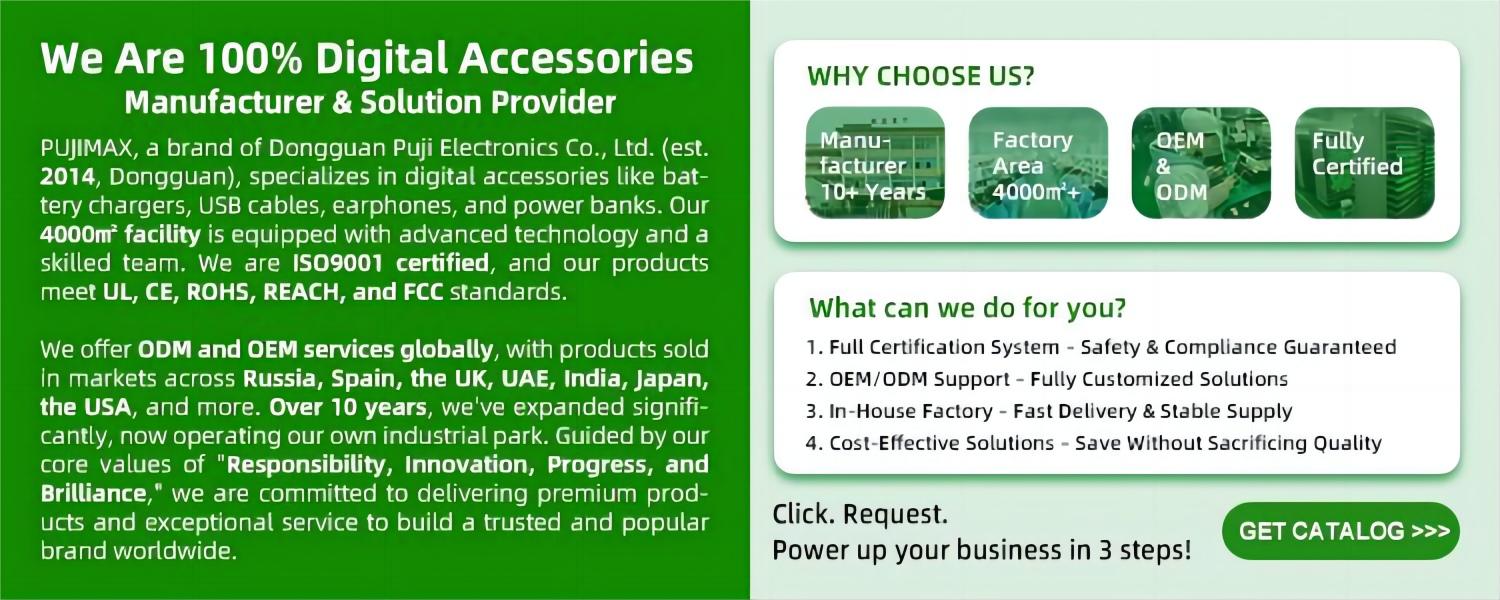 We Are 100% Digital Accessories
Manufacturer & Solution Provider

PUJIMAX, a brand of Dongguan Puji Electronics Co., Ltd. (est. 2014, Dongguan), specializes in digital accessories like battery chargers, USB cables, earphones, and power banks. Our 4000m² facility is equipped with advanced technology and a skilled team. We are ISO9001 certified, and our products meet UL, CE, ROHS, REACH, and FCC standards.

We offer ODM and OEM services globally, with products sold in markets across Russia, Spain, the UK, UAE, India, Japan, the USA, and more. Over 10 years, we've expanded significantly, now operating our own industrial park. Guided by our core values of "Responsibility, Innovation, Progress, and Brilliance," we are committed to delivering premium products and exceptional service to build a trusted and popular brand worldwide.

WHY CHOOSE US?

Manufacturer 10+ Years

Factory Area 4000m²+

OEM & ODM

Fully Certified

What can we do for you?

1. Full Certification System - Safety & Compliance Guaranteed
2. OEM/ODM Support - Fully Customized Solutions
3. In-House Factory - Fast Delivery & Stable Supply
4. Cost-Effective Solutions - Save Without Sacrificing Quality

Click. Request.
Power up your business in 3 steps!

GET CATALOG >>>